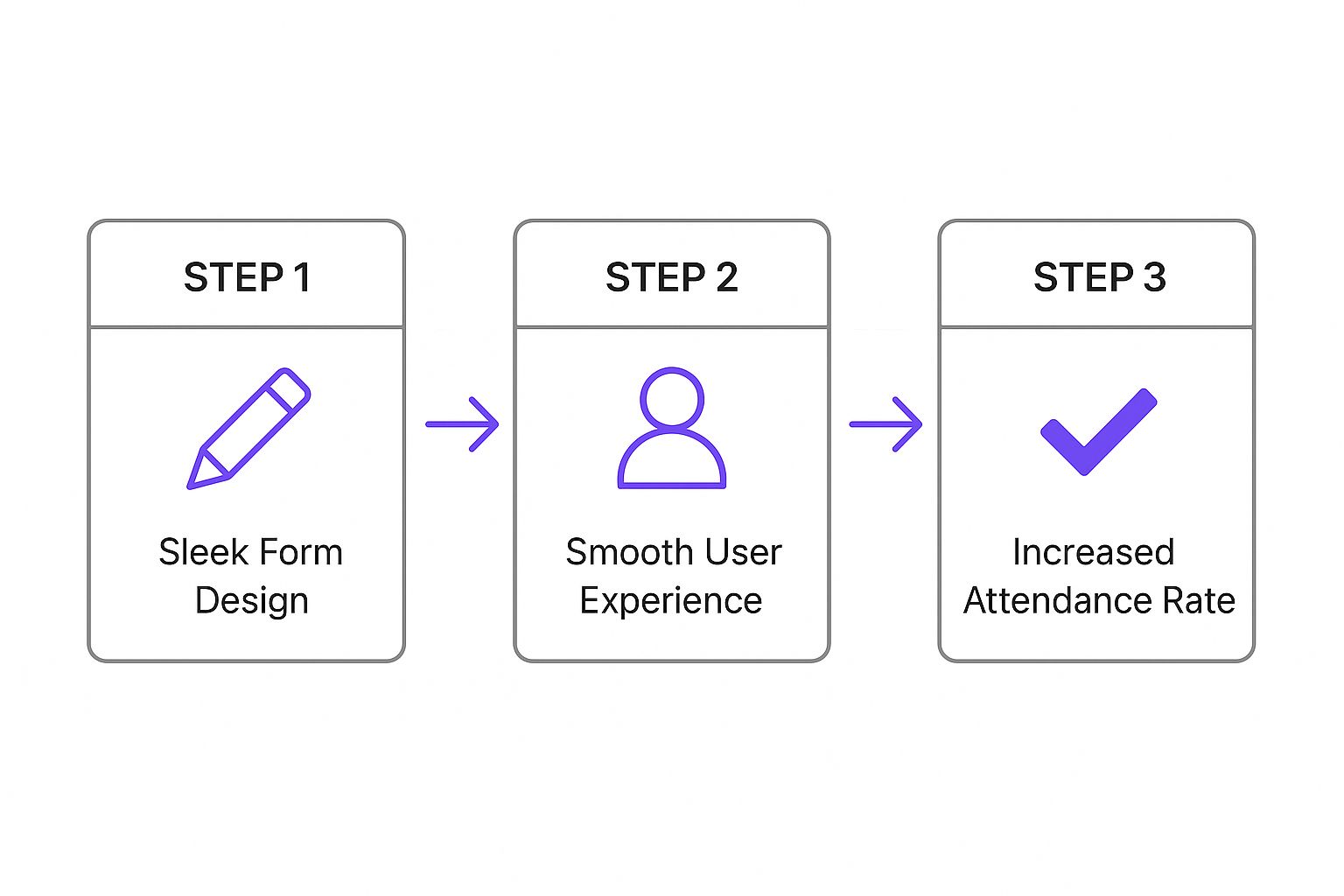 STEP 1

Sleek Form Design

STEP 2

Smooth User Experience

STEP 3

Increased Attendance Rate